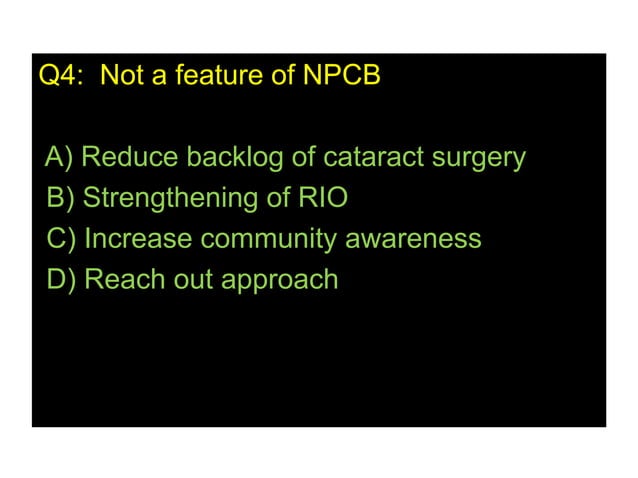 Q4: Not a feature of NPCB

A) Reduce backlog of cataract surgery
B) Strengthening of RIO
C) Increase community awareness
D) Reach out approach